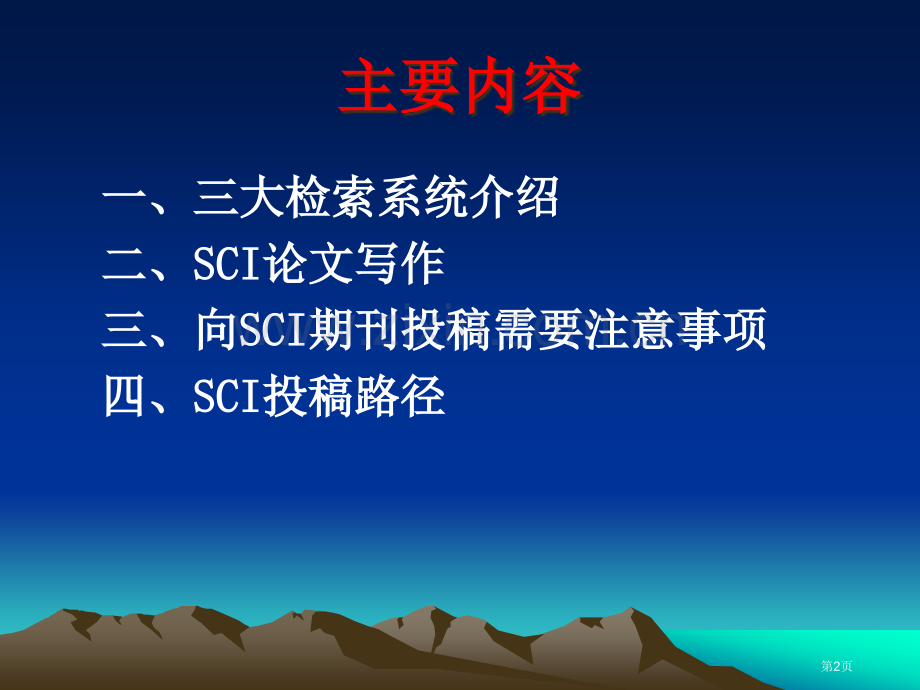 主要内容

一、三大检索系统介绍
二、SCI论文写作
三、向SCI期刊投稿需要注意事项
四、SCI投稿路径

第2页